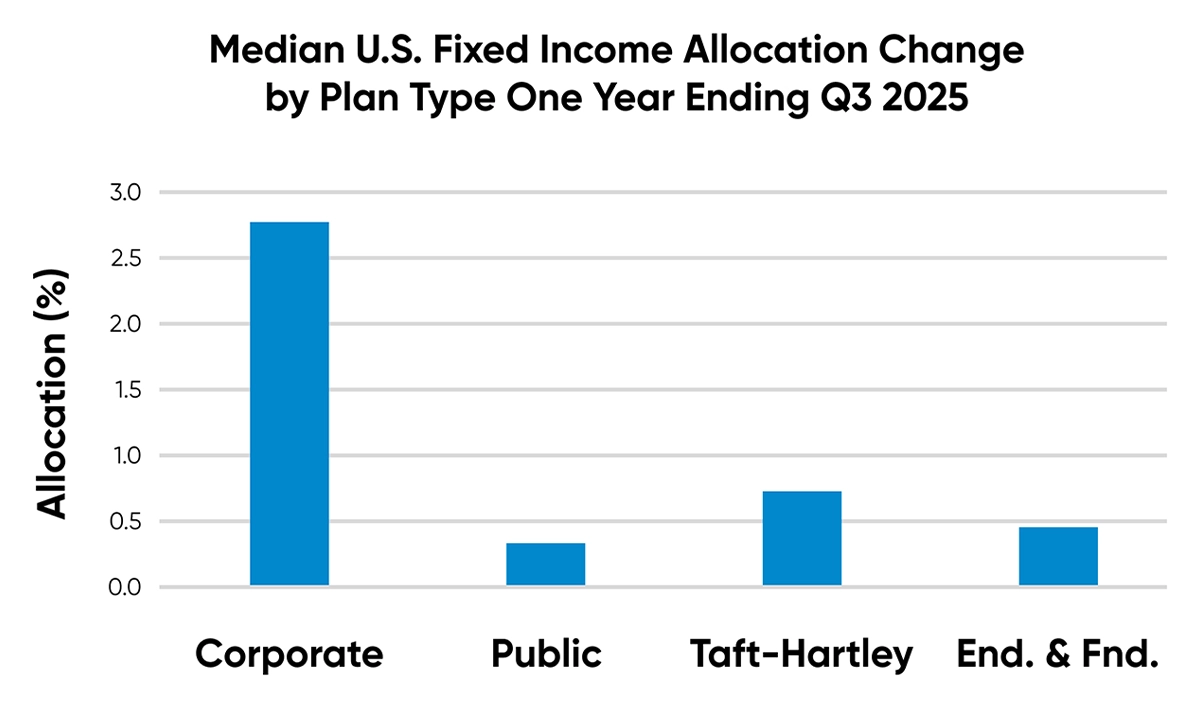 Median U.S. Fixed Income Allocation Change by Plan Type One Year Ending Q3 2025

Allocation (%)

3.0
2.5
2.0
1.5
1.0
0.5
0.0

Corporate
Public
Taft-Hartley
End. & Fnd.